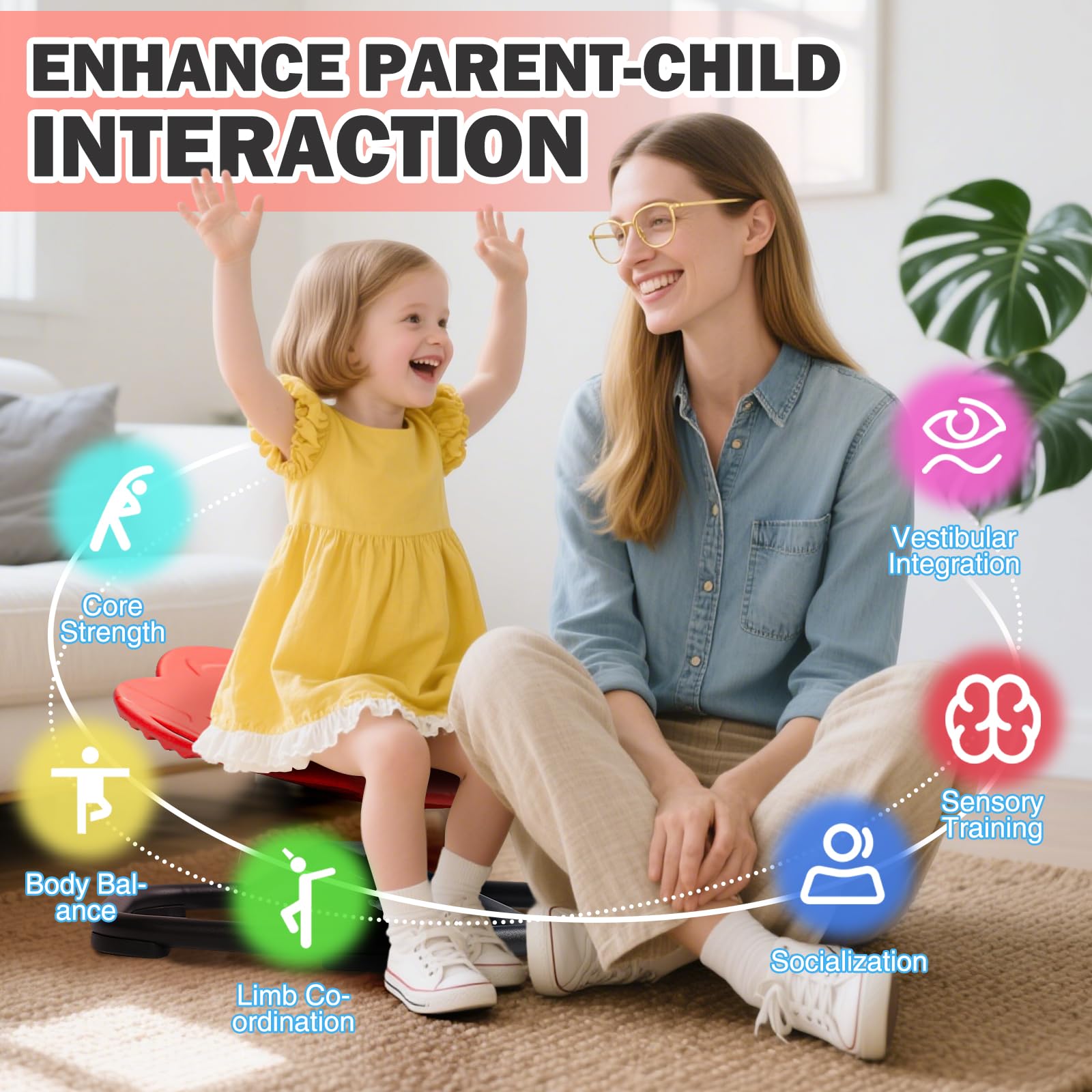 ENHANCE PARENT-CHILD INTERACTION

Core Strength

Body Balance

Limb Coordination

Vestibular Integration

Sensory Training

Socialization